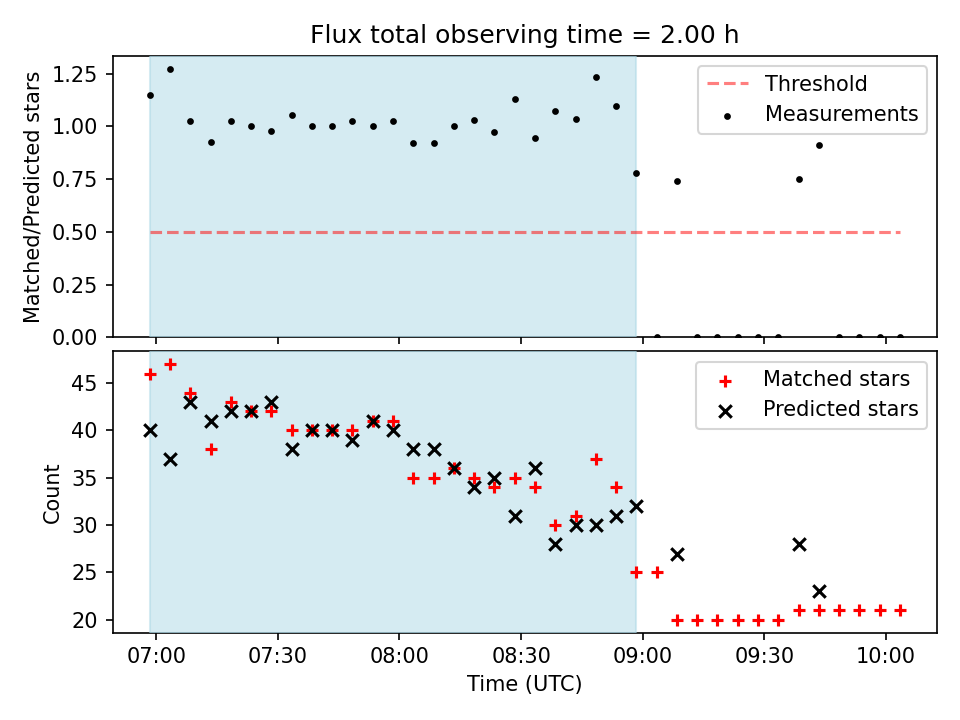 Flux total observing time = 2.00 h

Matched/Predicted stars

1.25
1.00
0.75
0.50
0.25
0.00

Threshold
Measurements

Count

45
40
35
30
25
20

Matched stars
Predicted stars

07:00 07:30 08:00 08:30 09:00 09:30 10:00

Time (UTC)